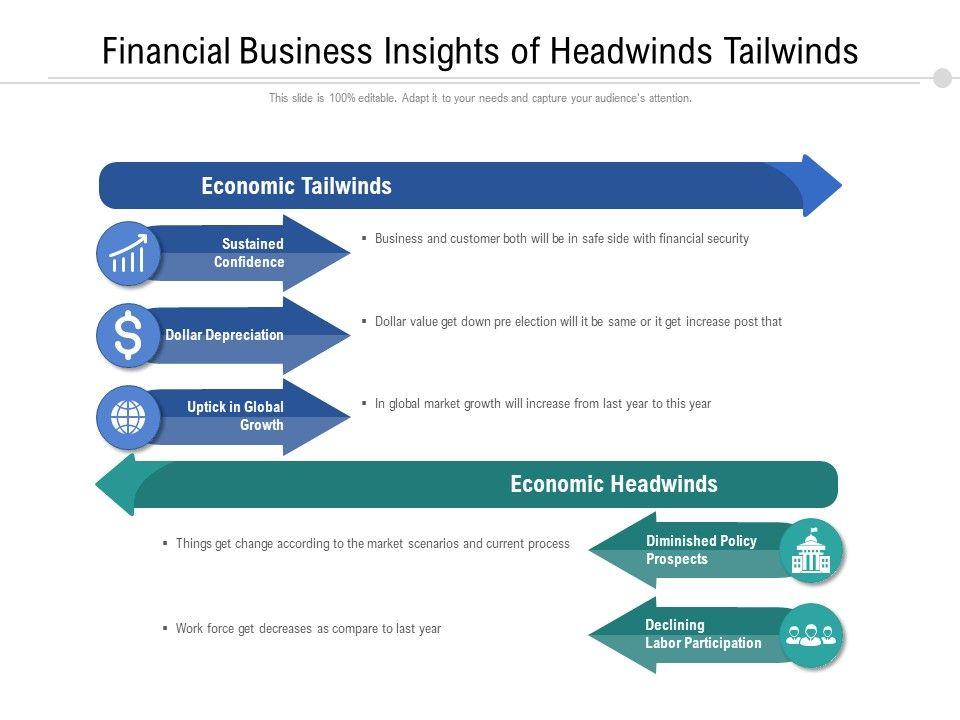 Financial Business Insights of Headwinds Tailwinds

This slide is 100% editable. Adapt it to your needs and capture your audience's attention.

Economic Tailwinds

Sustained Confidence

▪ Business and customer both will be in safe side with financial security

Dollar Depreciation

▪ Dollar value get down pre election will it be same or it get increase post that

Uptick in Global Growth

▪ In global market growth will increase from last year to this year

Economic Headwinds

▪ Things get change according to the market scenarios and current process

Diminished Policy Prospects

▪ Work force get decreases as compare to last year

Declining Labor Participation